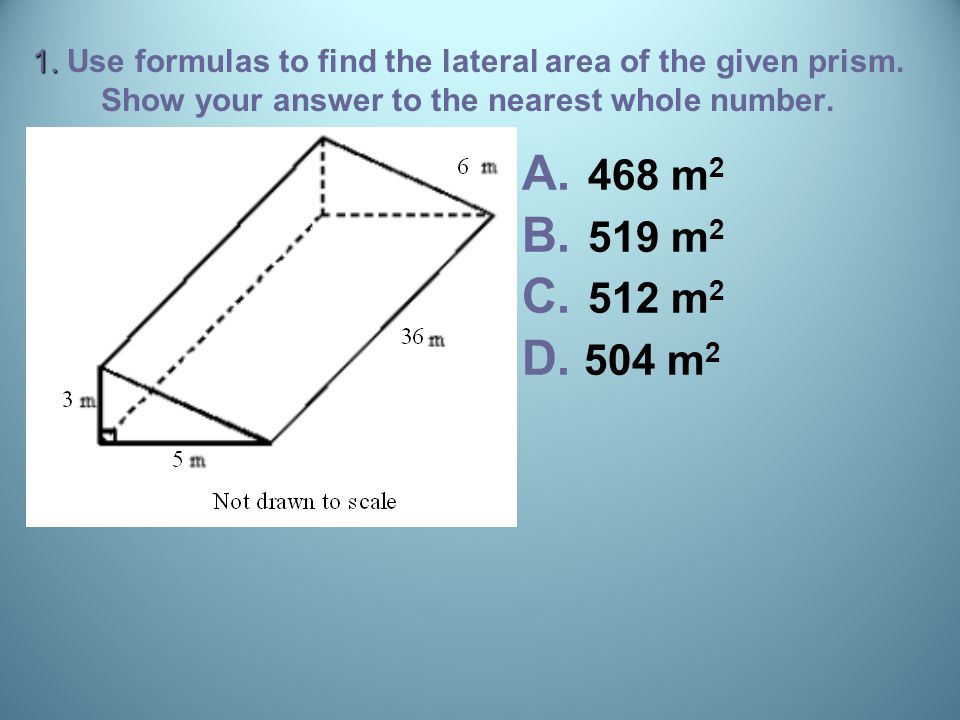 1. Use formulas to find the lateral area of the given prism. Show your answer to the nearest whole number.

6 m

36 m

3 m

5 m

Not drawn to scale

A. 468 $m^2$
B. 519 $m^2$
C. 512 $m^2$
D. 504 $m^2$